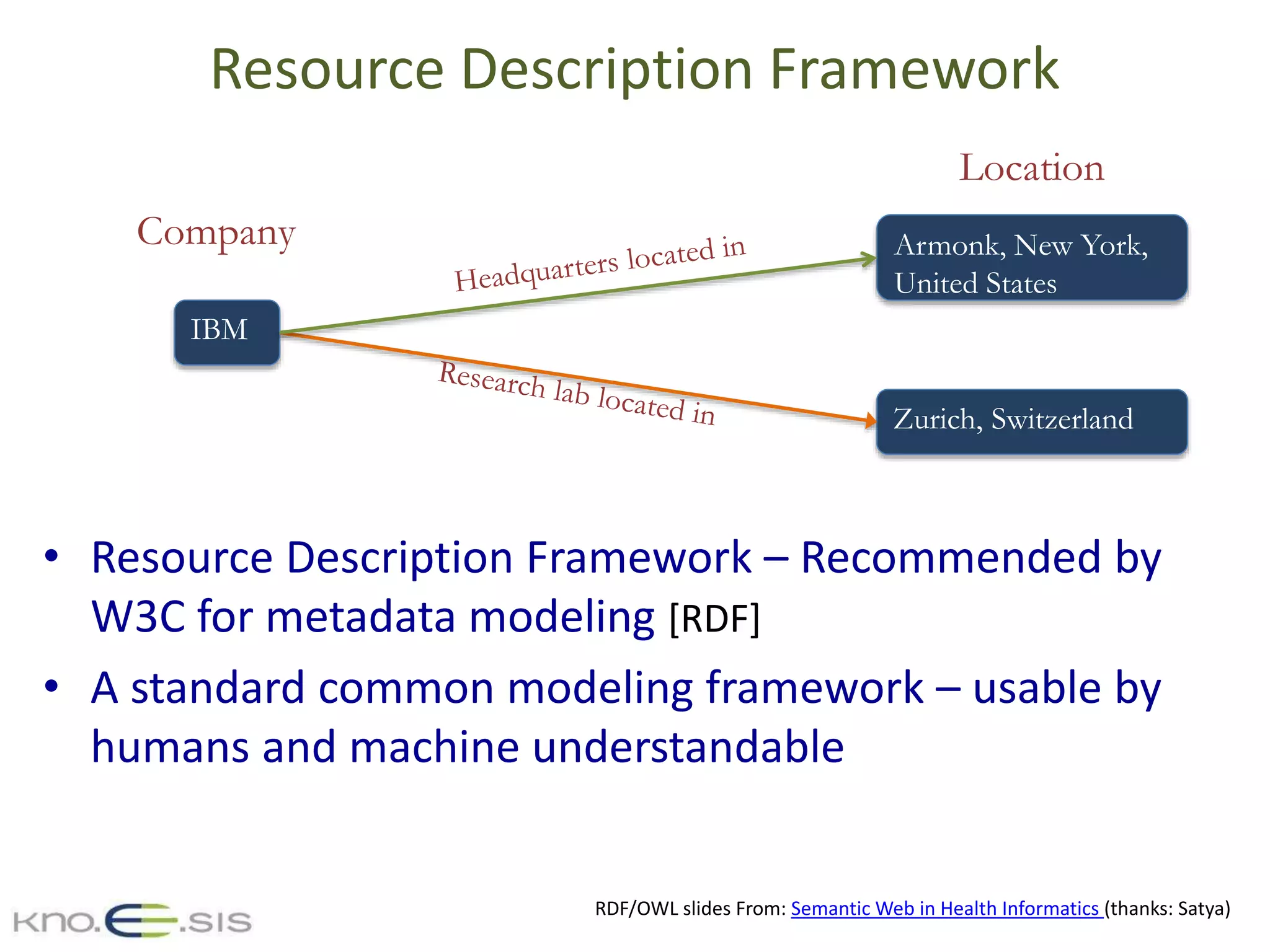 Resource Description Framework

Location

Company

Headquarters located in

Armonk, New York, United States

IBM

Research lab located in

Zurich, Switzerland

• Resource Description Framework – Recommended by W3C for metadata modeling [RDF]
• A standard common modeling framework – usable by humans and machine understandable

kno.e.sis

RDF/OWL slides From: Semantic Web in Health Informatics (thanks: Satya)